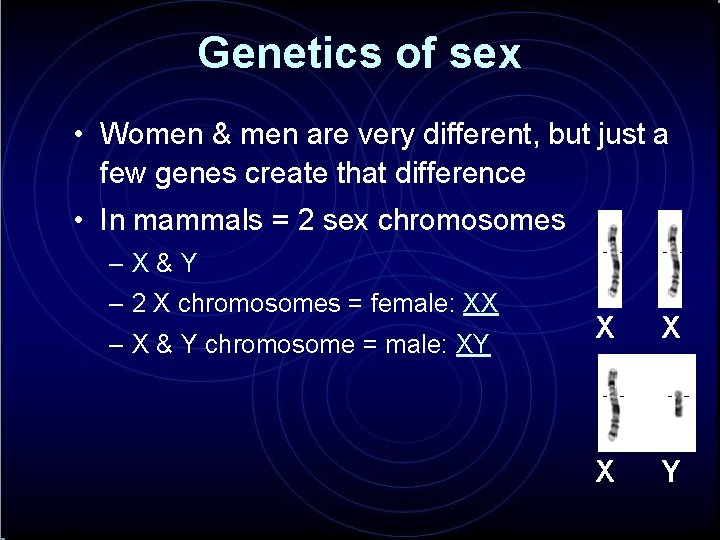 Genetics of sex

• Women & men are very different, but just a few genes create that difference

• In mammals = 2 sex chromosomes

– X & Y

– 2 X chromosomes = female: XX

– X & Y chromosome = male: XY

X X

X Y